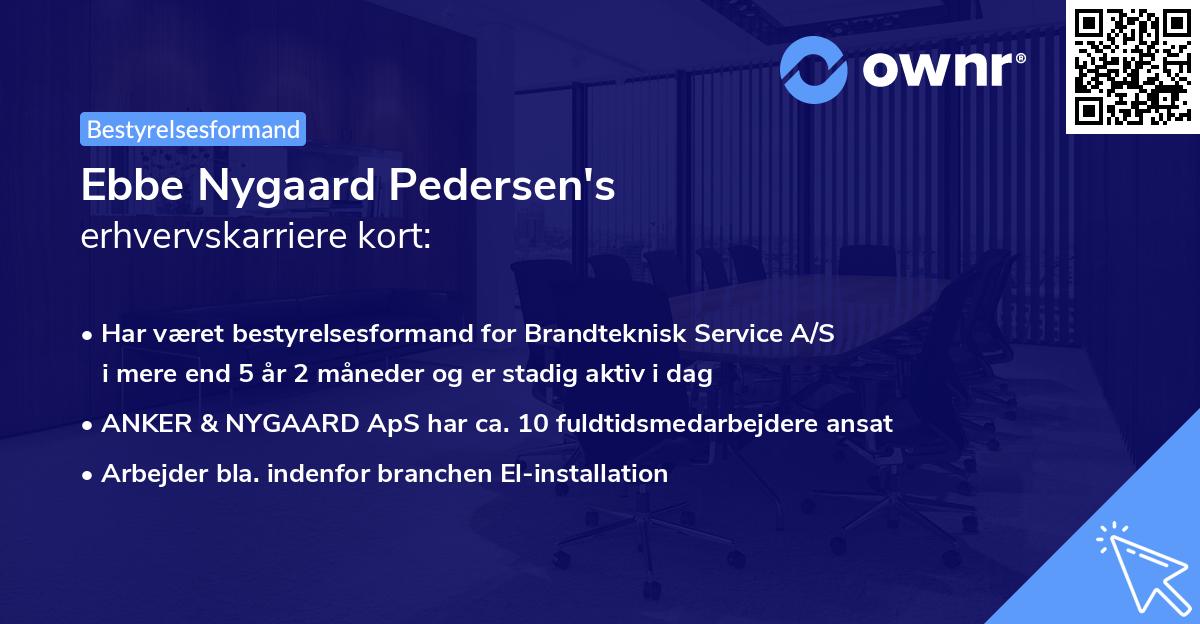 ownr®

Bestyrelsesformand

Ebbe Nygaard Pedersen's
erhvervskarriere kort:

• Har været bestyrelsesformand for Brandteknisk Service A/S i mere end 5 år 2 måneder og er stadig aktiv i dag
• ANKER & NYGAARD ApS har ca. 10 fuldtidsmedarbejdere ansat
• Arbejder bla. indenfor branchen El-installation